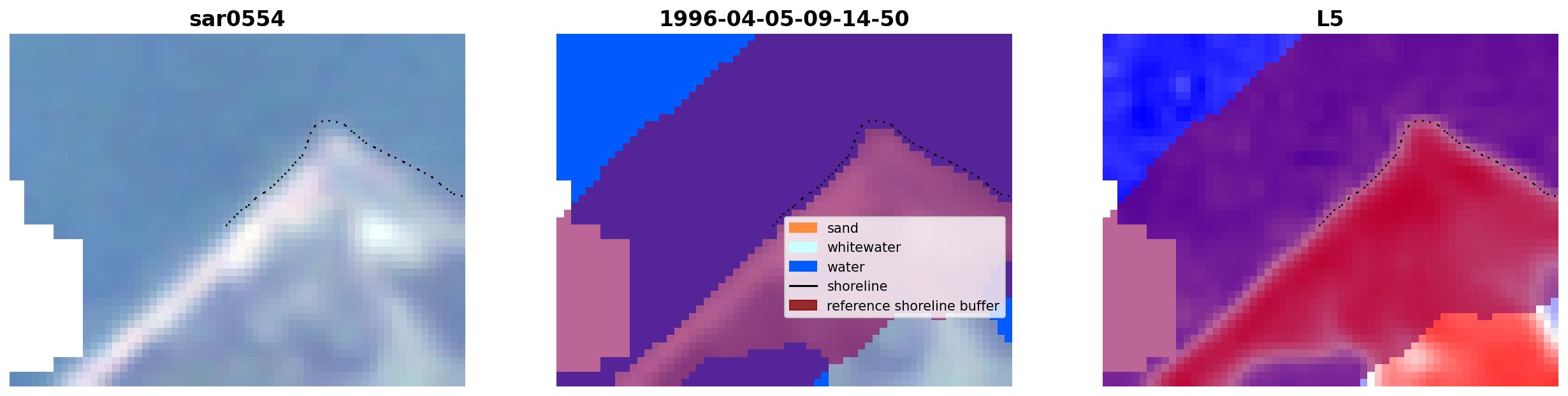 sar0554

1996-04-05-09-14-50

sand
whitewater
water
shoreline
reference shoreline buffer

L5